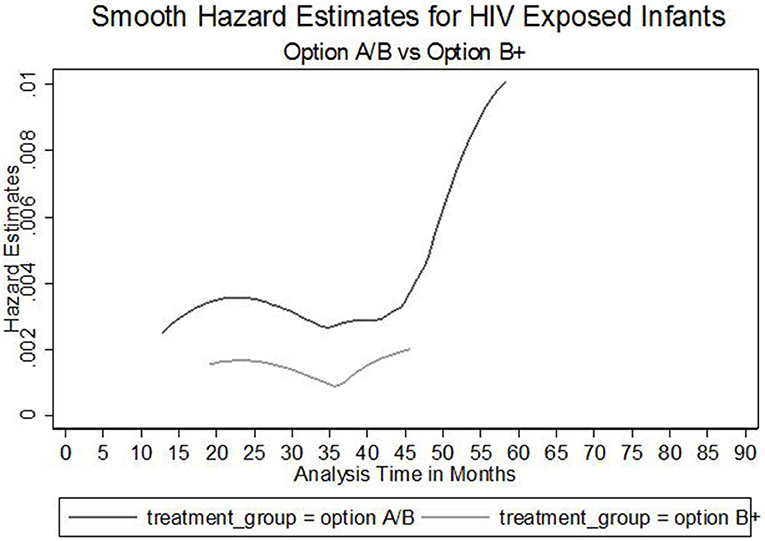 Smooth Hazard Estimates for HIV Exposed Infants
Option A/B vs Option B+

Hazard Estimates

.01
.008
.006
.004
.002
0

0 5 10 15 20 25 30 35 40 45 50 55 60 65 70 75 80 85 90
Analysis Time in Months

treatment_group = option A/B
treatment_group = option B+